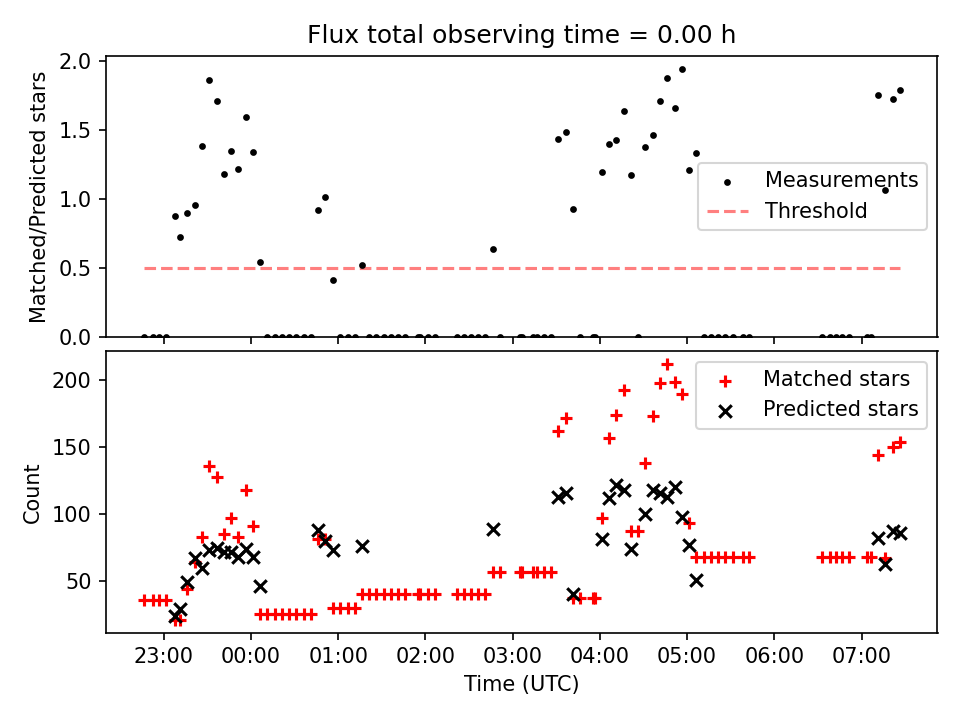 Flux total observing time = 0.00 h

Matched/Predicted stars

2.0
1.5
1.0
0.5
0.0

Measurements
Threshold

Count

200
150
100
50

Matched stars
Predicted stars

23:00
00:00
01:00
02:00
03:00
04:00
05:00
06:00
07:00

Time (UTC)